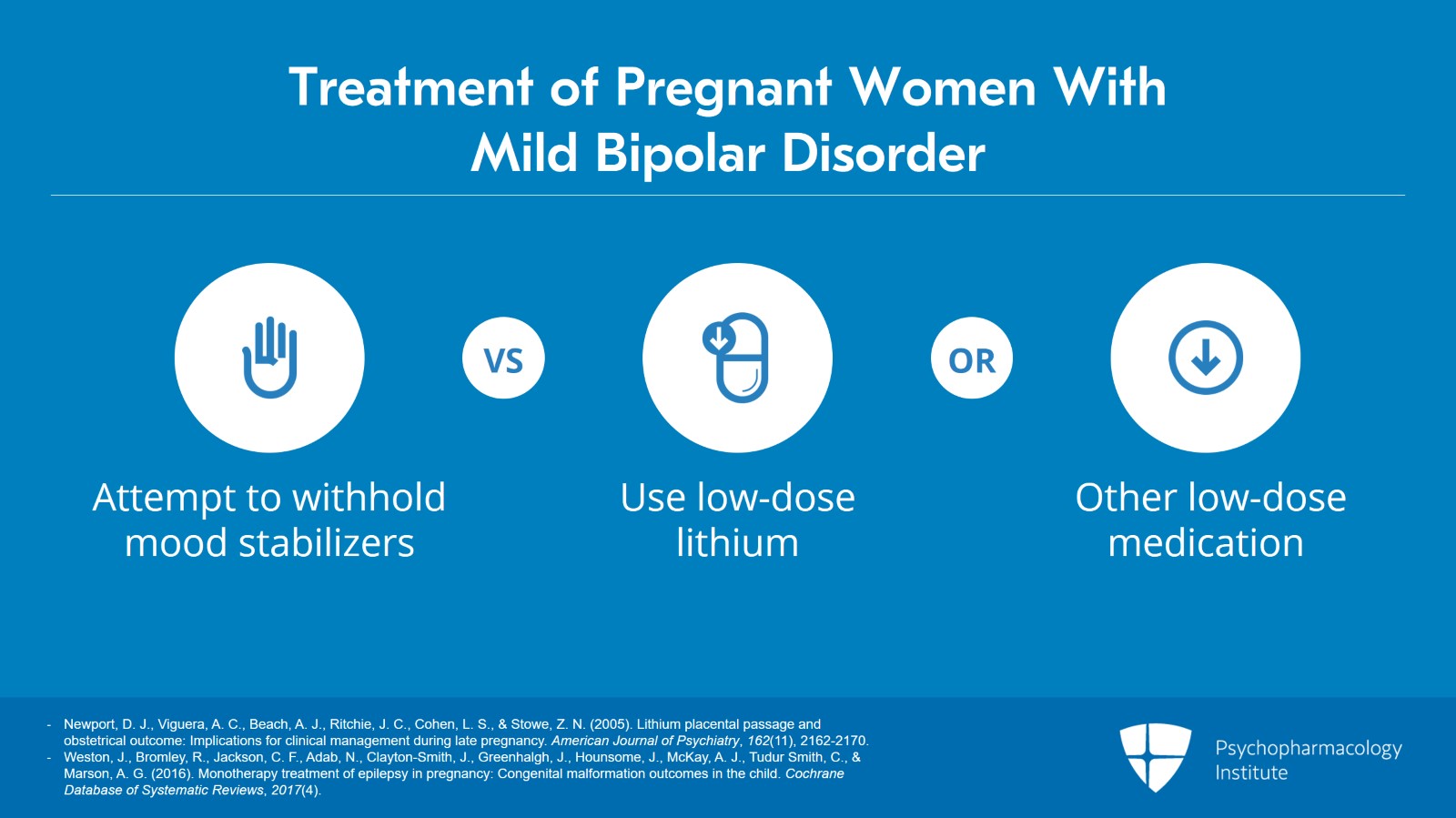 Treatment of Pregnant Women With Mild Bipolar Disorder

Attempt to withhold mood stabilizers

VS

Use low-dose lithium

OR

Other low-dose medication

- Newport, D. J., Viguera, A. C., Beach, A. J., Ritchie, J. C., Cohen, L. S., & Stowe, Z. N. (2005). Lithium placental passage and obstetrical outcome: Implications for clinical management during late pregnancy. American Journal of Psychiatry, 162(11), 2162-2170.
- Weston, J., Bromley, R., Jackson, C. F., Adab, N., Clayton-Smith, J., Greenhalgh, J., Hounsome, J., McKay, A. J., Tudur Smith, C., & Marson, A. G. (2016). Monotherapy treatment of epilepsy in pregnancy: Congenital malformation outcomes in the child. Cochrane Database of Systematic Reviews, 2017(4).

Psychopharmacology Institute